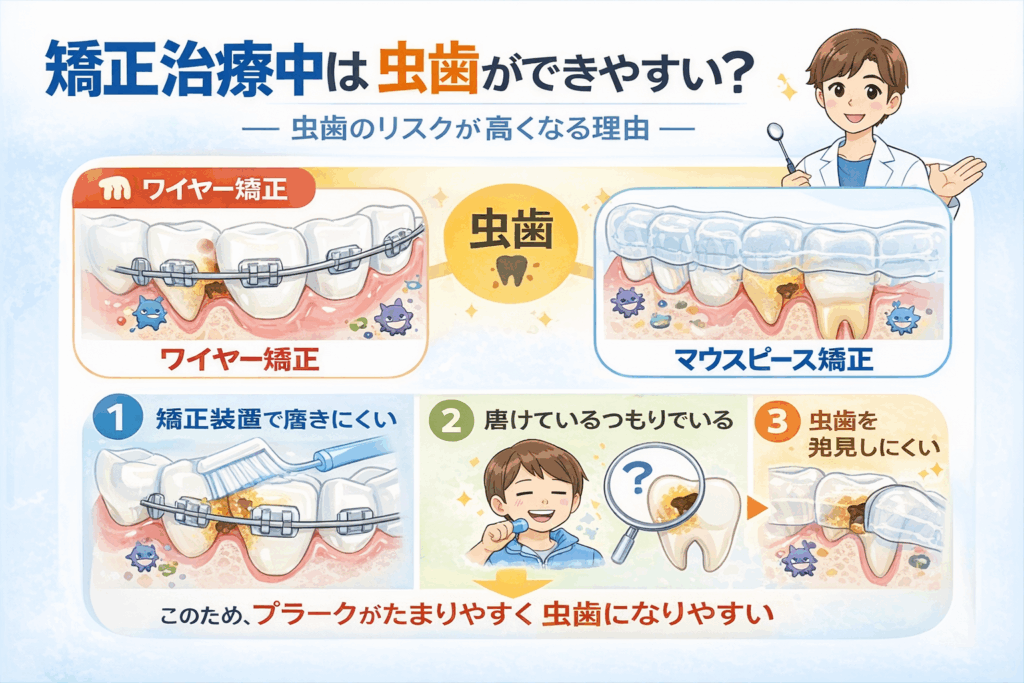 矯正治療中は虫歯ができやすい?

— 虫歯のリスクが高くなる理由 —

ワイヤー矯正

虫歯

ワイヤー矯正

マウスピース矯正

1 矯正装置で磨きにくい

2 磨けているつもりでいる

?

3 虫歯を発見しにくい

このため、プラークがたまりやすく 虫歯になりやすい